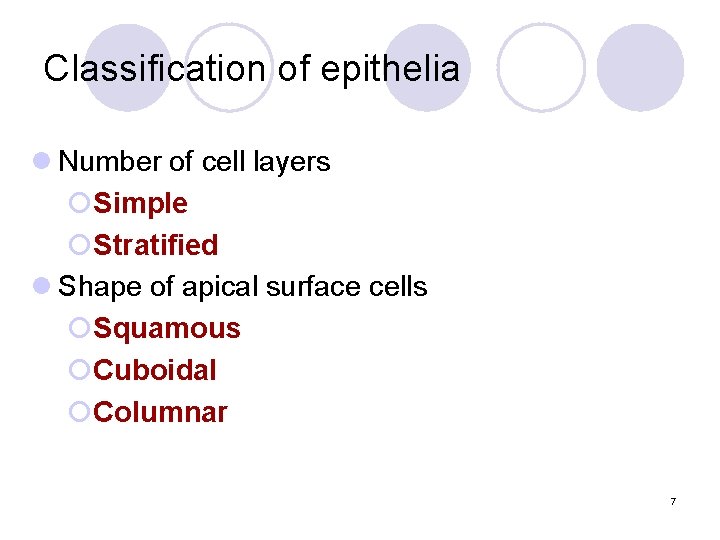 Classification of epithelia

Number of cell layers
Simple
Stratified
Shape of apical surface cells
Squamous
Cuboidal
Columnar

7